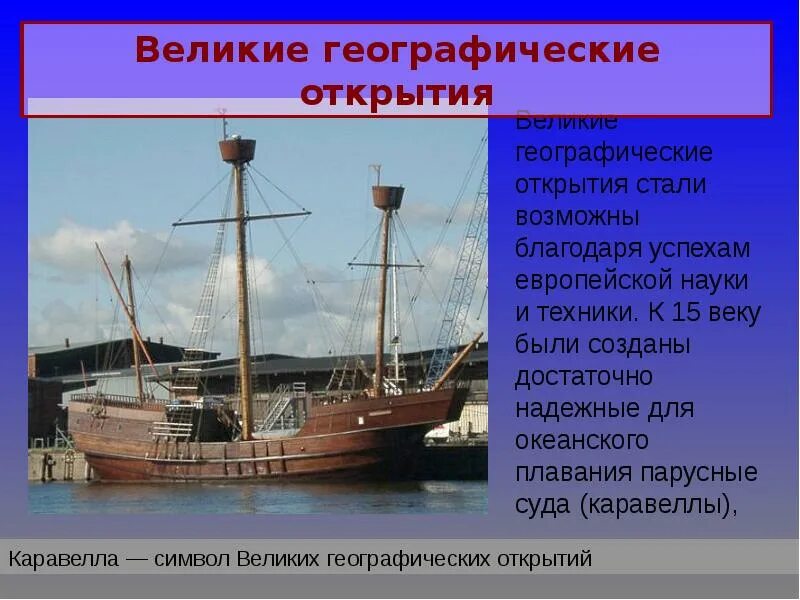 Великие географические открытия

Великие географические открытия стали возможны благодаря успехам европейской науки и техники. К 15 веку были созданы достаточно надежные для океанского плавания парусные суда (каравеллы),

Каравелла — символ Великих географических открытий